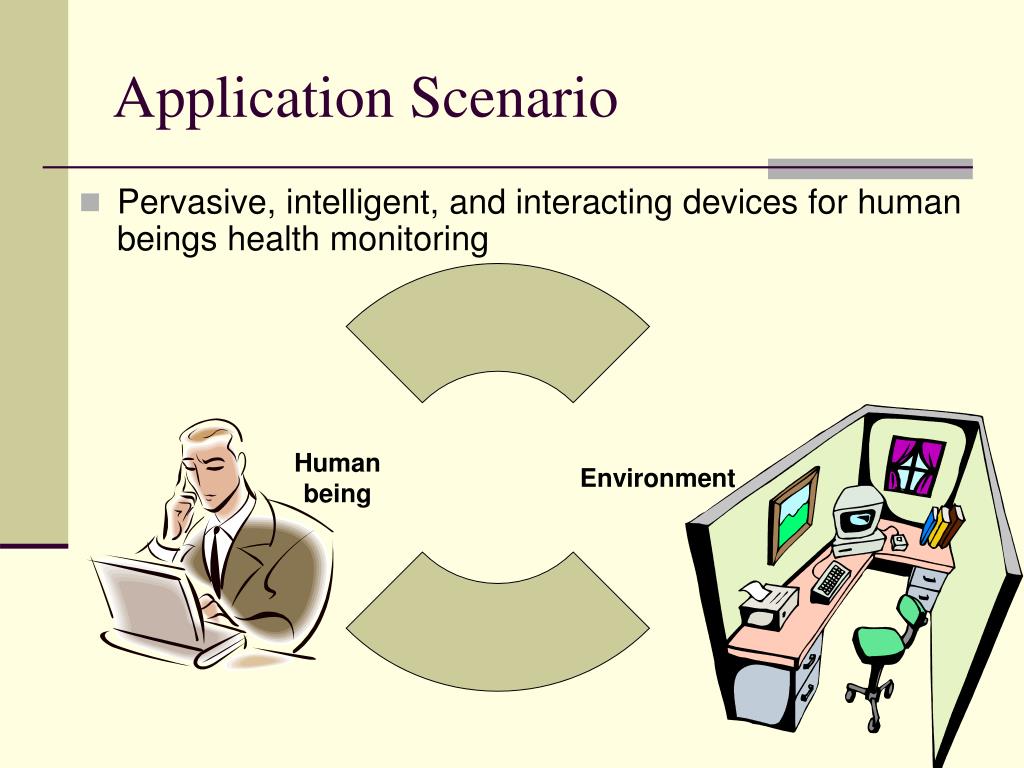 Application Scenario

Pervasive, intelligent, and interacting devices for human beings health monitoring

Human being

Environment